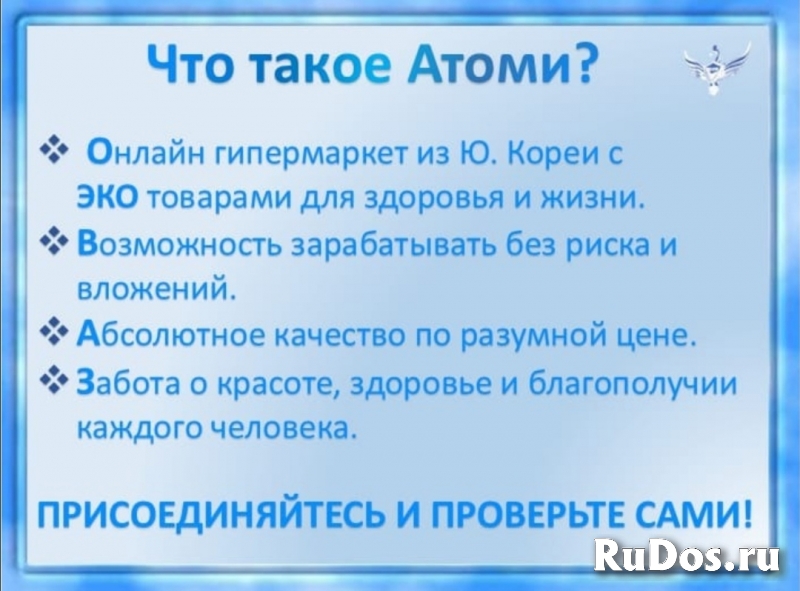 Что такое Атоми?

❖ Онлайн гипермаркет из Ю. Кореи с ЭКО товарами для здоровья и жизни.

❖ Возможность зарабатывать без риска и вложений.

❖ Абсолютное качество по разумной цене.

❖ Забота о красоте, здоровье и благополучии каждого человека.

ПРИСОЕДИНЯЙТЕСЬ И ПРОВЕРЬТЕ САМИ!

RuDos.ru